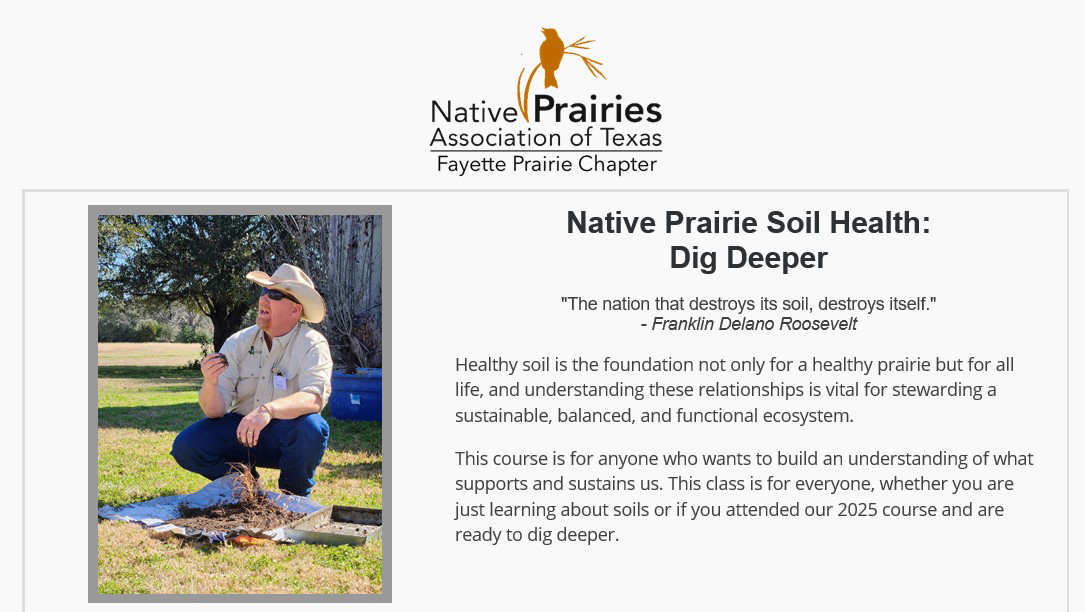 Native Prairies
Association of Texas
Fayette Prairie Chapter

Native Prairie Soil Health:
Dig Deeper

"The nation that destroys its soil, destroys itself."
- Franklin Delano Roosevelt

Healthy soil is the foundation not only for a healthy prairie but for all life, and understanding these relationships is vital for stewarding a sustainable, balanced, and functional ecosystem.

This course is for anyone who wants to build an understanding of what supports and sustains us. This class is for everyone, whether you are just learning about soils or if you attended our 2025 course and are ready to dig deeper.